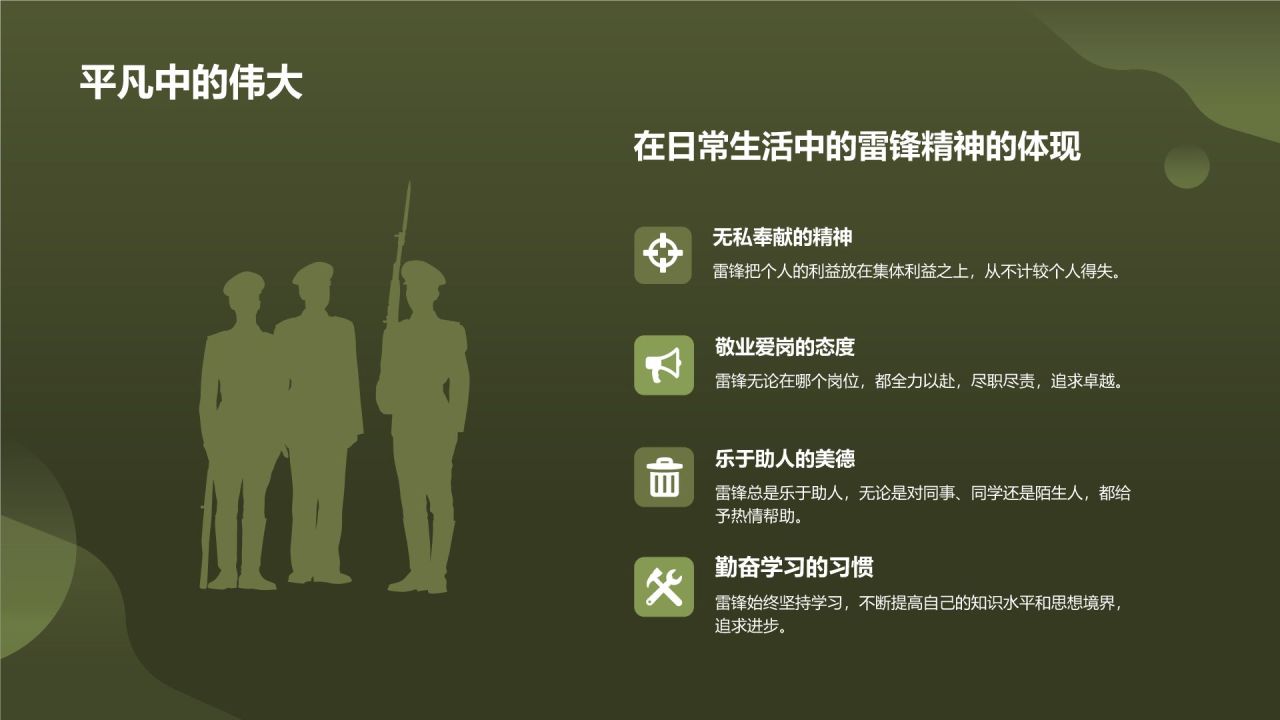 平凡中的伟大

在日常生活中的雷锋精神的体现

无私奉献的精神

雷锋把个人的利益放在集体利益之上，从不计较个人得失。

敬业爱岗的态度

雷锋无论在哪个岗位，都全力以赴，尽职尽责，追求卓越。

乐于助人的美德

雷锋总是乐于助人，无论是对同事、同学还是陌生人，都给予热情帮助。

勤奋学习的习惯

雷锋始终坚持学习，不断提高自己的知识水平和思想境界，追求进步。